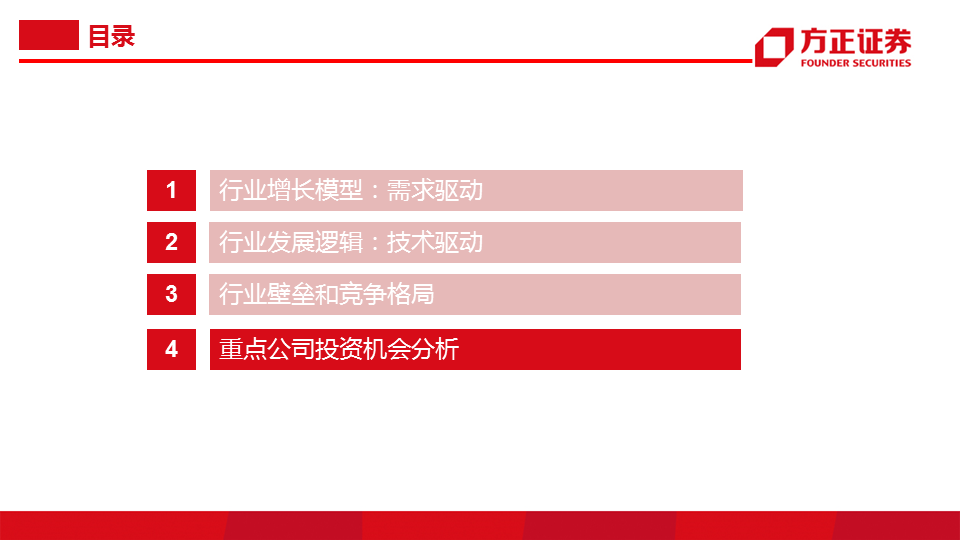 目录

方正证券
FOUNDER SECURITIES

1 行业增长模型：需求驱动

2 行业发展逻辑：技术驱动

3 行业壁垒和竞争格局

4 重点公司投资机会分析